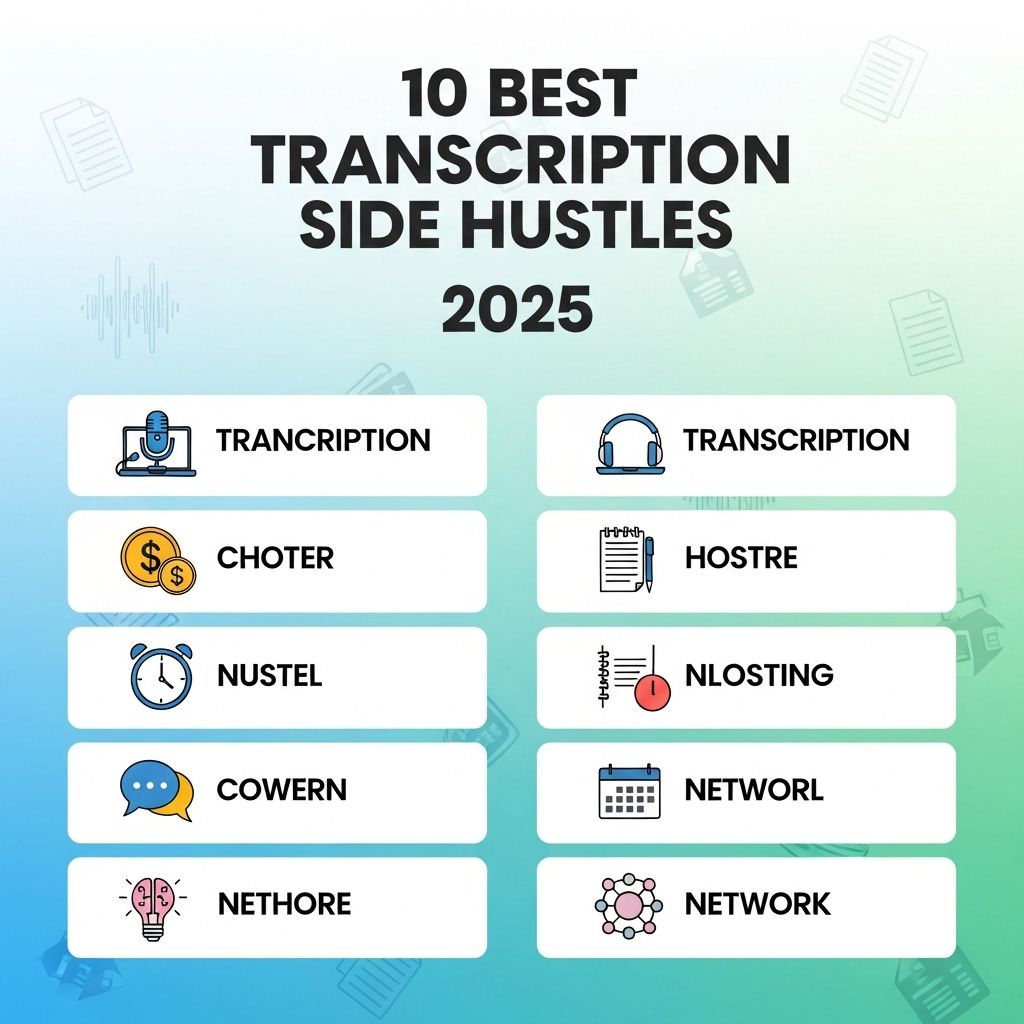 10 BEST TRANSCRIPTION SIDE HUSTLES 2025

TRANCRIPTION

CHOTER

NUSTEL

COWERN

NETHORE

TRANSCRIPTION

HOSTRE

NLOSTING

NETWORL

NETWORK